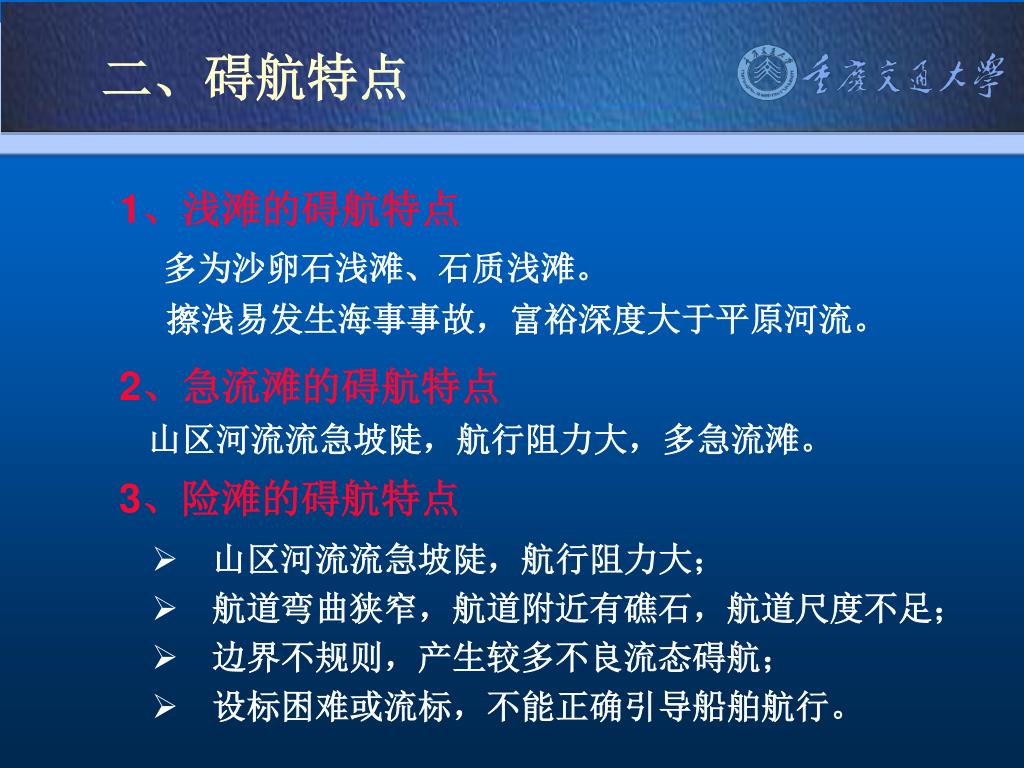 二、碍航特点

重庆交通大学

1、浅滩的碍航特点

多为沙卵石浅滩、石质浅滩。

擦浅易发生海事事故，富裕深度大于平原河流。

2、急流滩的碍航特点

山区河流流急坡陡，航行阻力大，多急流滩。

3、险滩的碍航特点

➢ 山区河流流急坡陡，航行阻力大；

➢ 航道弯曲狭窄，航道附近有礁石，航道尺度不足；

➢ 边界不规则，产生较多不良流态碍航；

➢ 设标困难或流标，不能正确引导船舶航行。